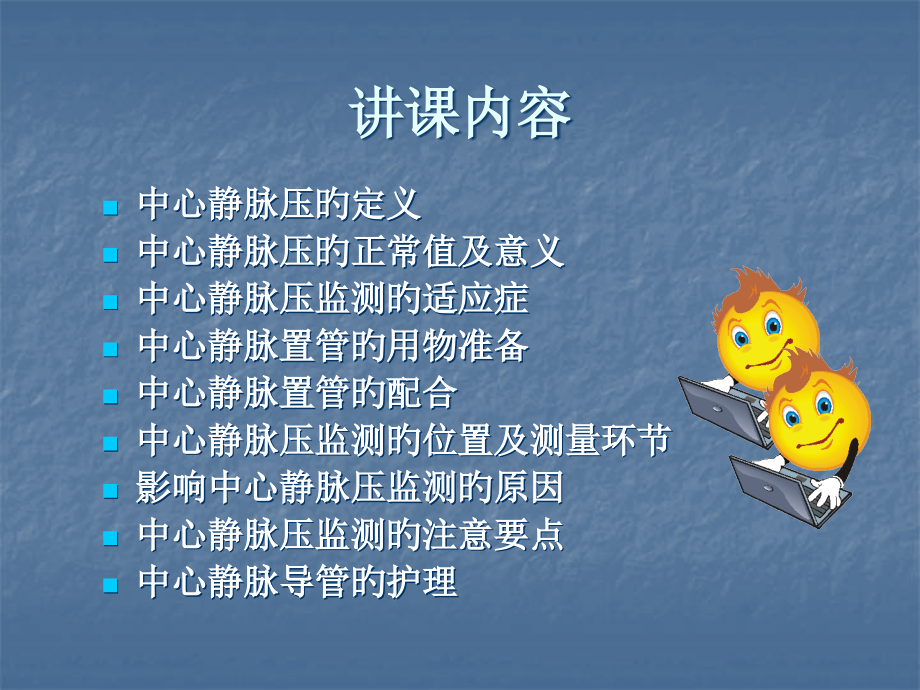 讲课内容

- 中心静脉压的定义
- 中心静脉压的正常值及意义
- 中心静脉压监测的适应症
- 中心静脉置管的用物准备
- 中心静脉置管的配合
- 中心静脉压监测的位置及测量环节
- 影响中心静脉压监测的原因
- 中心静脉压监测的注意要点
- 中心静脉导管的护理